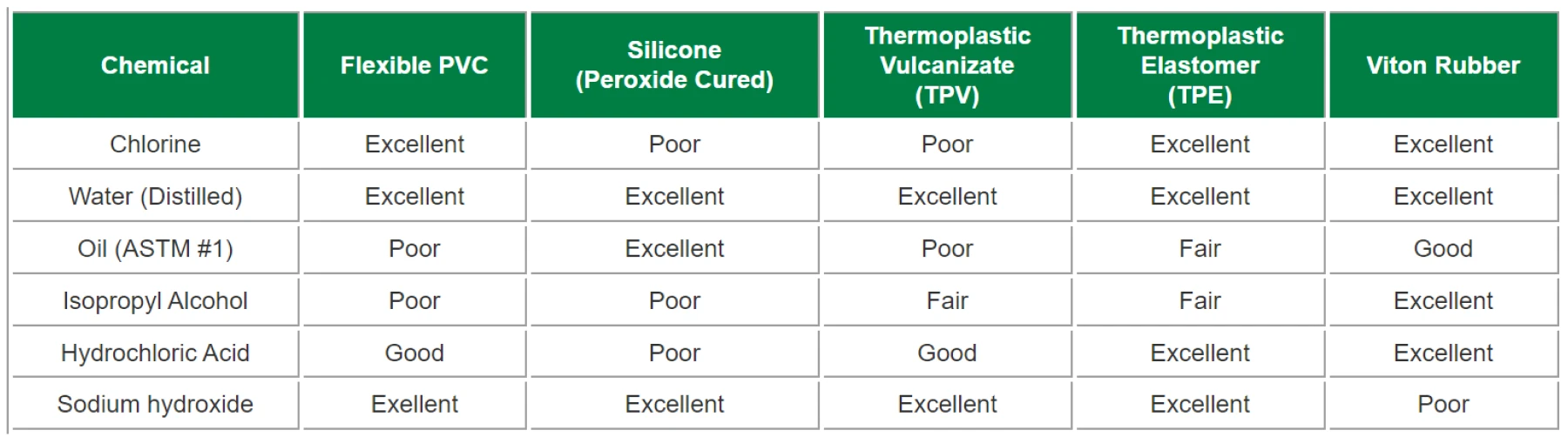 | Chemical | Flexible PVC | Silicone (Peroxide Cured) | Thermoplastic Vulcanizate (TPV) | Thermoplastic Elastomer (TPE) | Viton Rubber |
|---|---|---|---|---|---|
| Chlorine | Excellent | Poor | Poor | Excellent | Excellent |
| Water (Distilled) | Excellent | Excellent | Excellent | Excellent | Excellent |
| Oil (ASTM #1) | Poor | Excellent | Poor | Fair | Good |
| Isopropyl Alcohol | Poor | Poor | Fair | Fair | Excellent |
| Hydrochloric Acid | Good | Poor | Good | Excellent | Excellent |
| Sodium hydroxide | Exellent | Excellent | Excellent | Excellent | Poor |